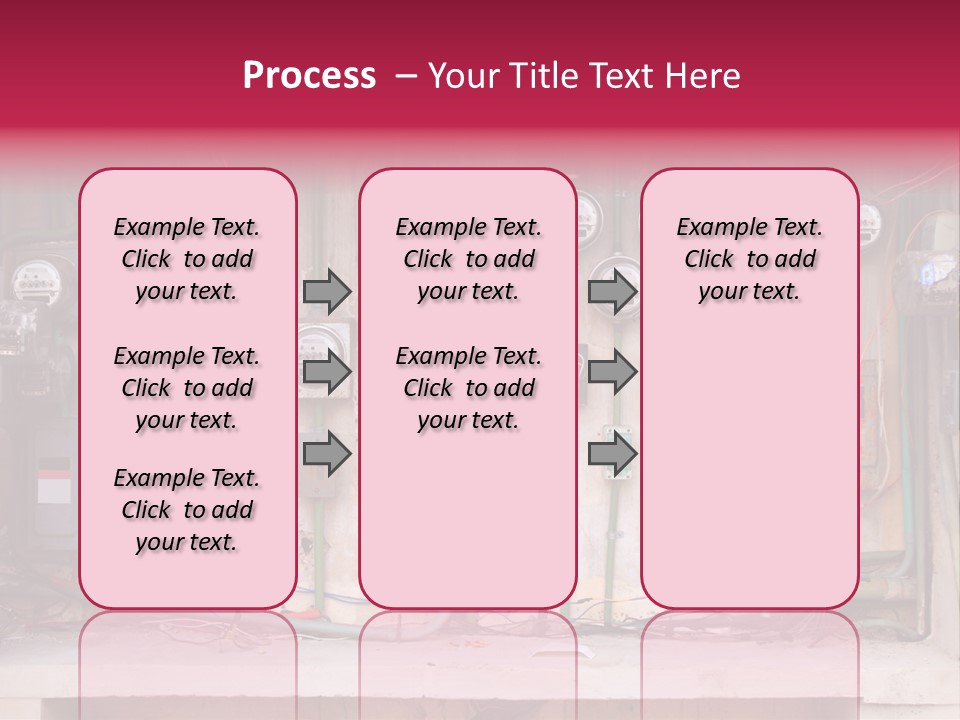 Process – Your Title Text Here

Example Text. Click to add your text.

Example Text. Click to add your text.

Example Text. Click to add your text.

Example Text. Click to add your text.

Example Text. Click to add your text.

Example Text. Click to add your text.